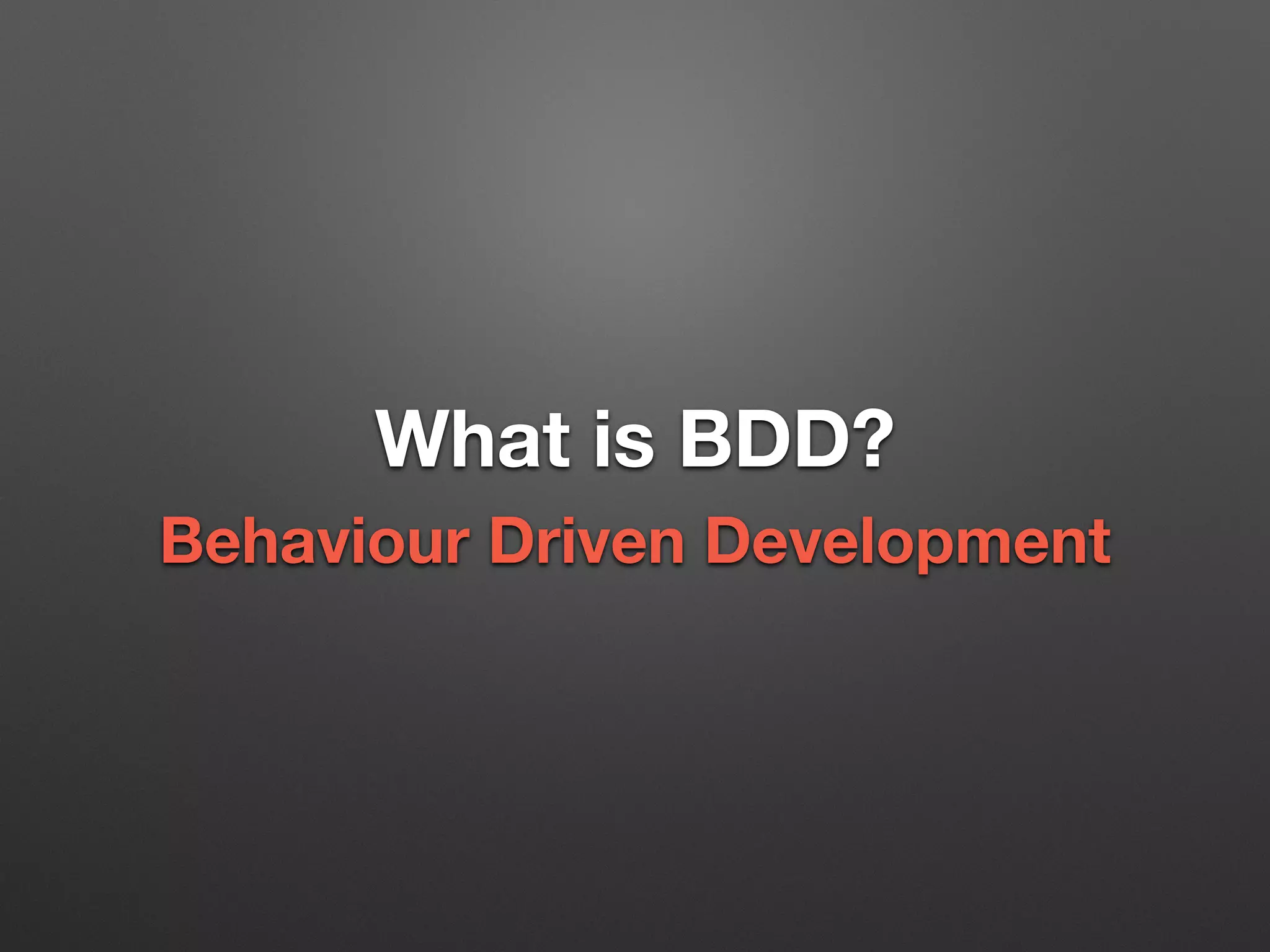 What is BDD?

Behaviour Driven Development